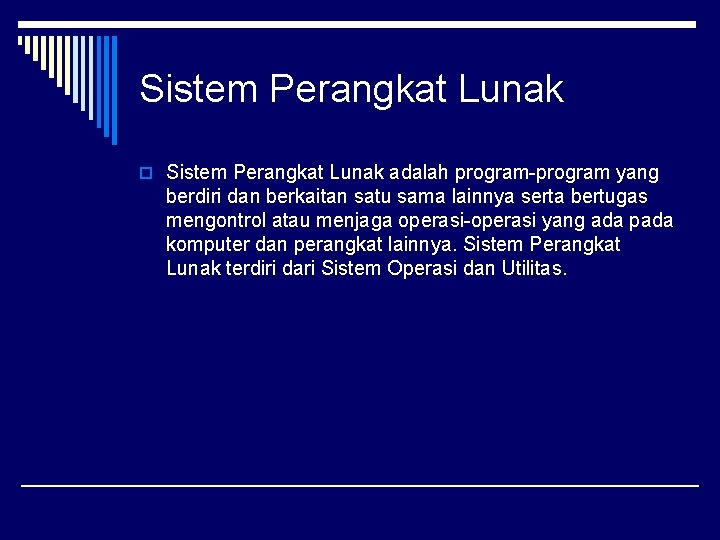 Sistem Perangkat Lunak

Sistem Perangkat Lunak adalah program-program yang berdiri dan berkaitan satu sama lainnya serta bertugas mengontrol atau menjaga operasi-operasi yang ada pada komputer dan perangkat lainnya. Sistem Perangkat Lunak terdiri dari Sistem Operasi dan Utilitas.